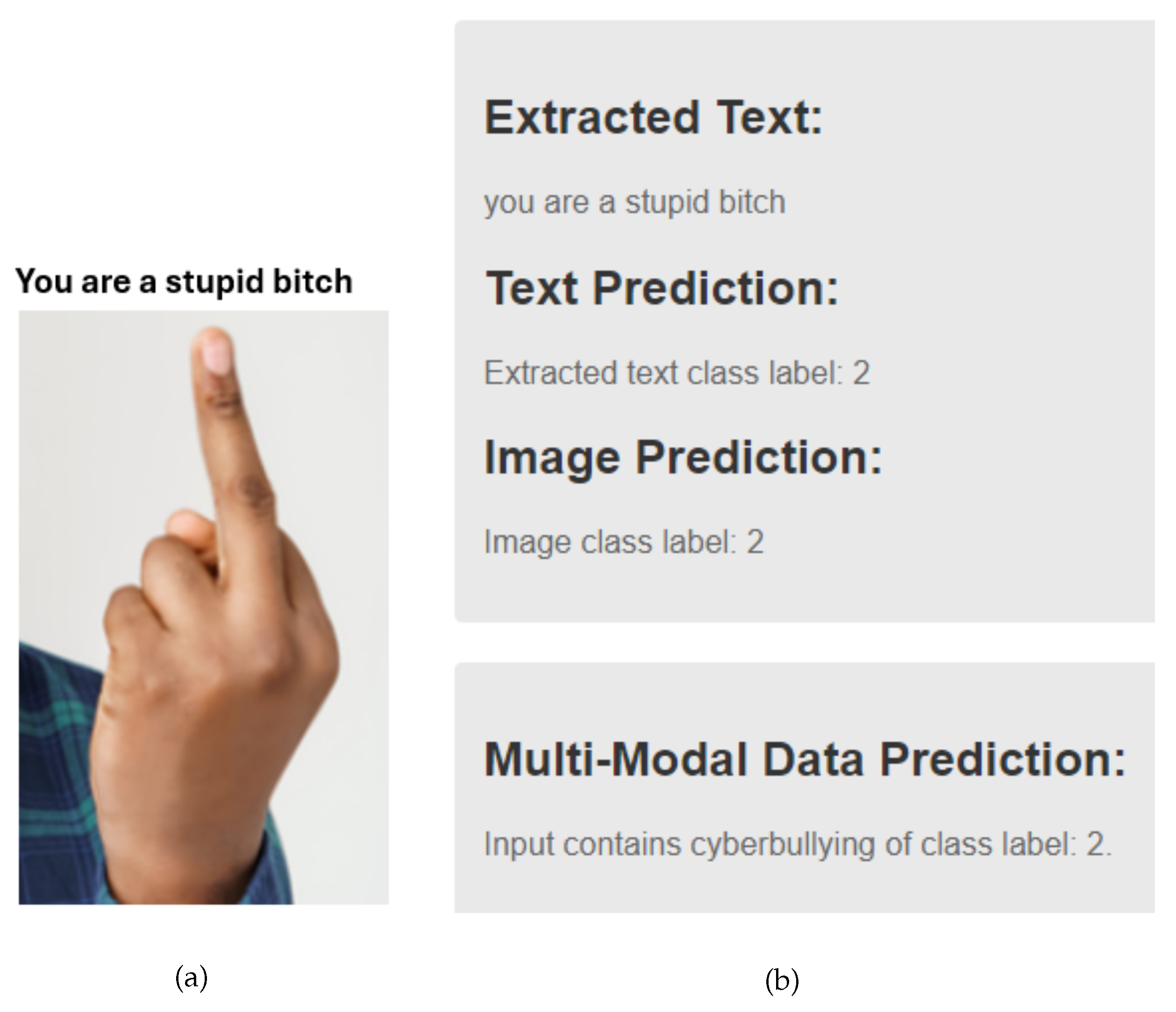 You are a stupid bitch

(a)

Extracted Text:

you are a stupid bitch

Text Prediction:

Extracted text class label: 2

Image Prediction:

Image class label: 2

Multi-Modal Data Prediction:

Input contains cyberbullying of class label: 2.

(b)